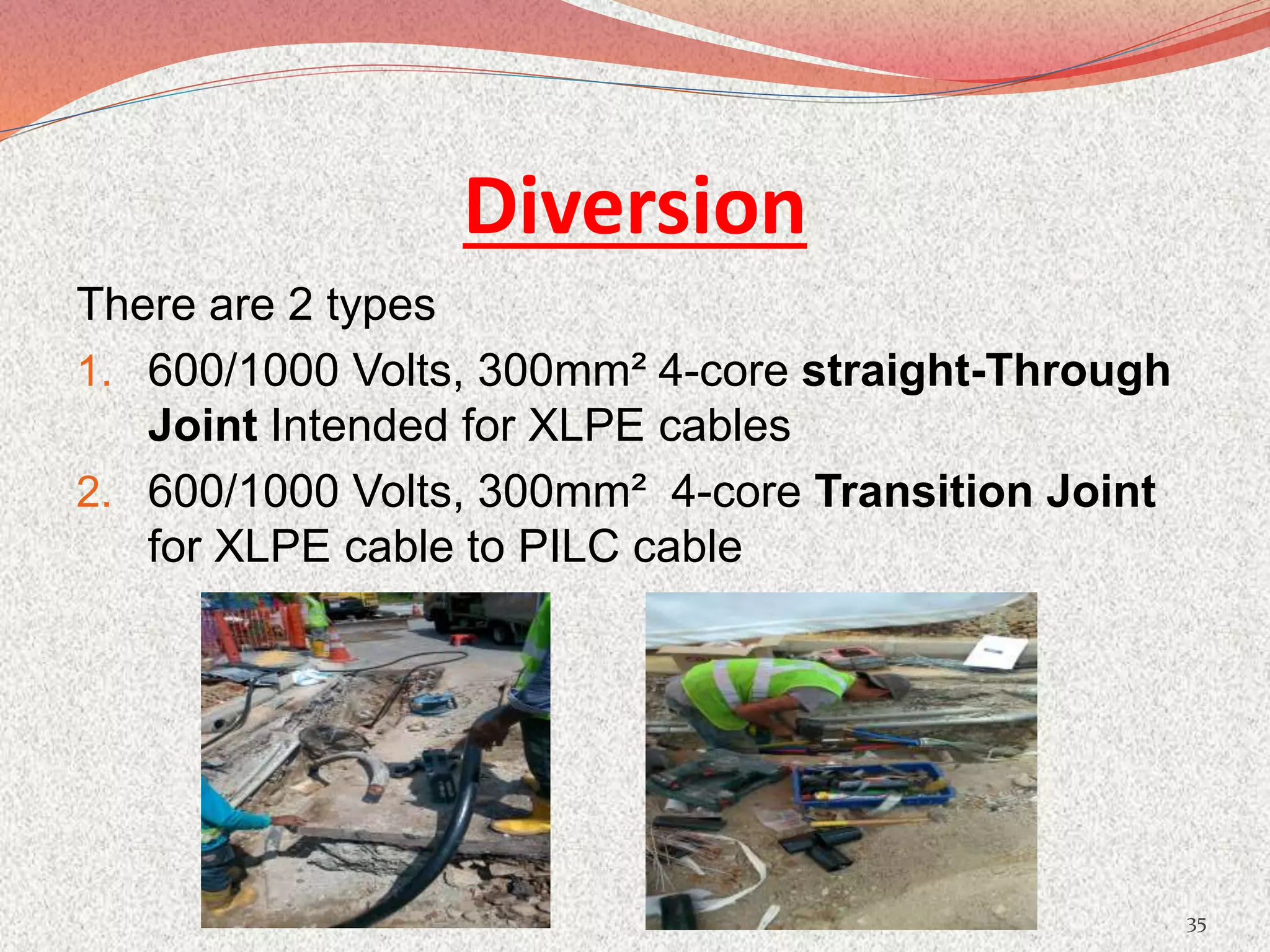 Diversion

There are 2 types

1. 600/1000 Volts, 300mm² 4-core straight-Through Joint Intended for XLPE cables

2. 600/1000 Volts, 300mm² 4-core Transition Joint for XLPE cable to PILC cable

35